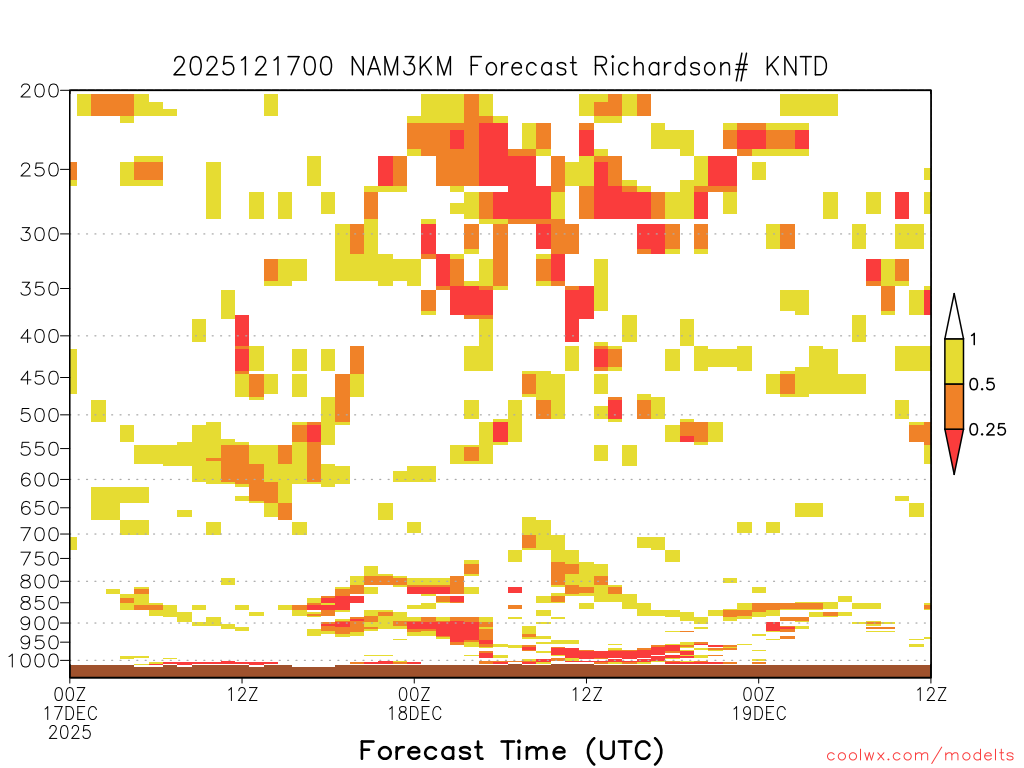 2025121700 NAM3KM Forecast Richardson# KNTD

200
250
300
350
400
450
500
550
600
650
700
750
800
850
900
950
1000

1
0.5
0.25

00Z
17DEC
2025
12Z
00Z
18DEC
12Z
00Z
19DEC
12Z

Forecast Time (UTC)

coolwx.com/modelts